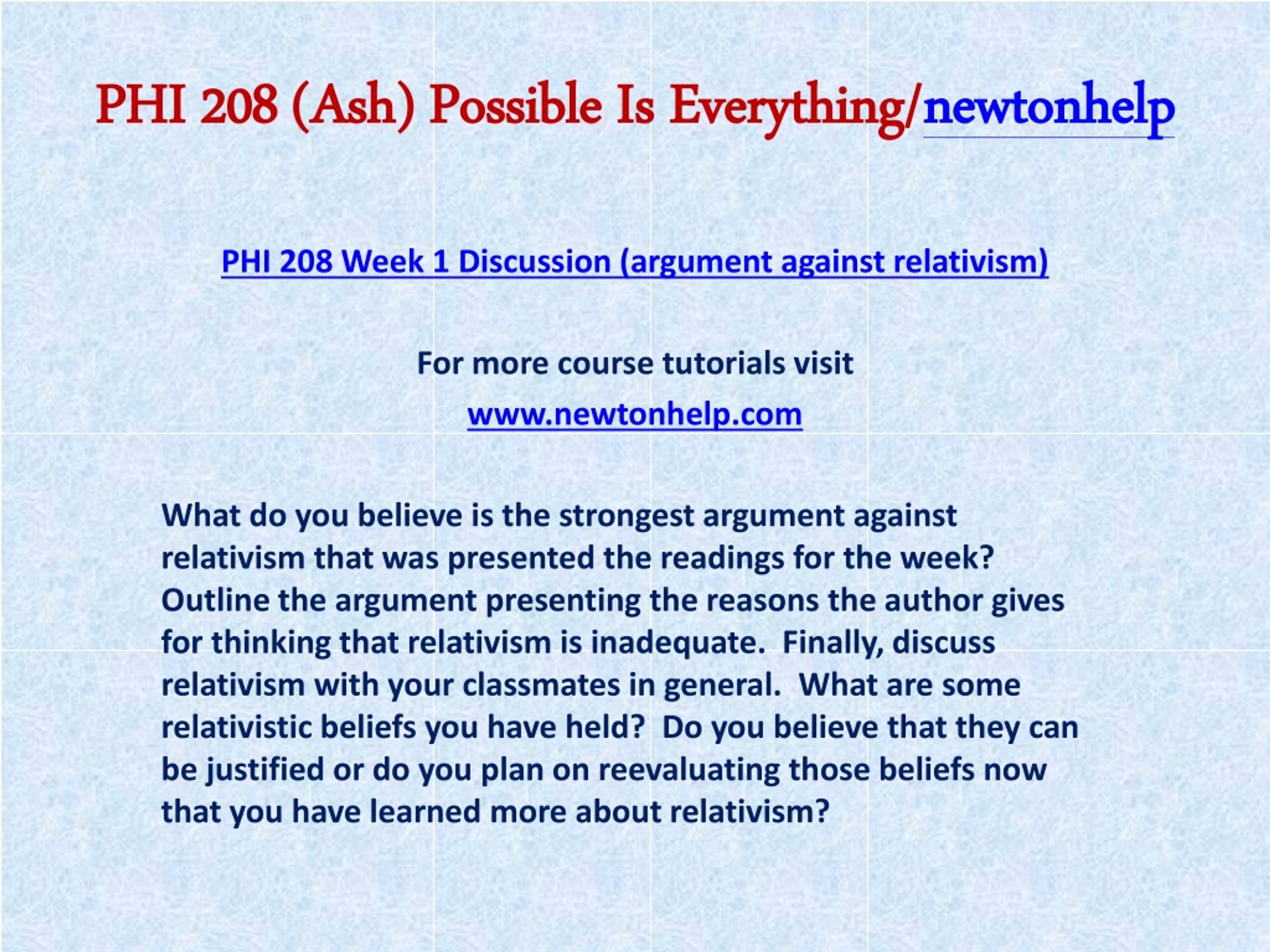 PHI 208 (Ash) Possible Is Everything/newtonhelp

PHI 208 Week 1 Discussion (argument against relativism)

For more course tutorials visit

www.newtonhelp.com

What do you believe is the strongest argument against relativism that was presented the readings for the week? Outline the argument presenting the reasons the author gives for thinking that relativism is inadequate. Finally, discuss relativism with your classmates in general. What are some relativistic beliefs you have held? Do you believe that they can be justified or do you plan on reevaluating those beliefs now that you have learned more about relativism?